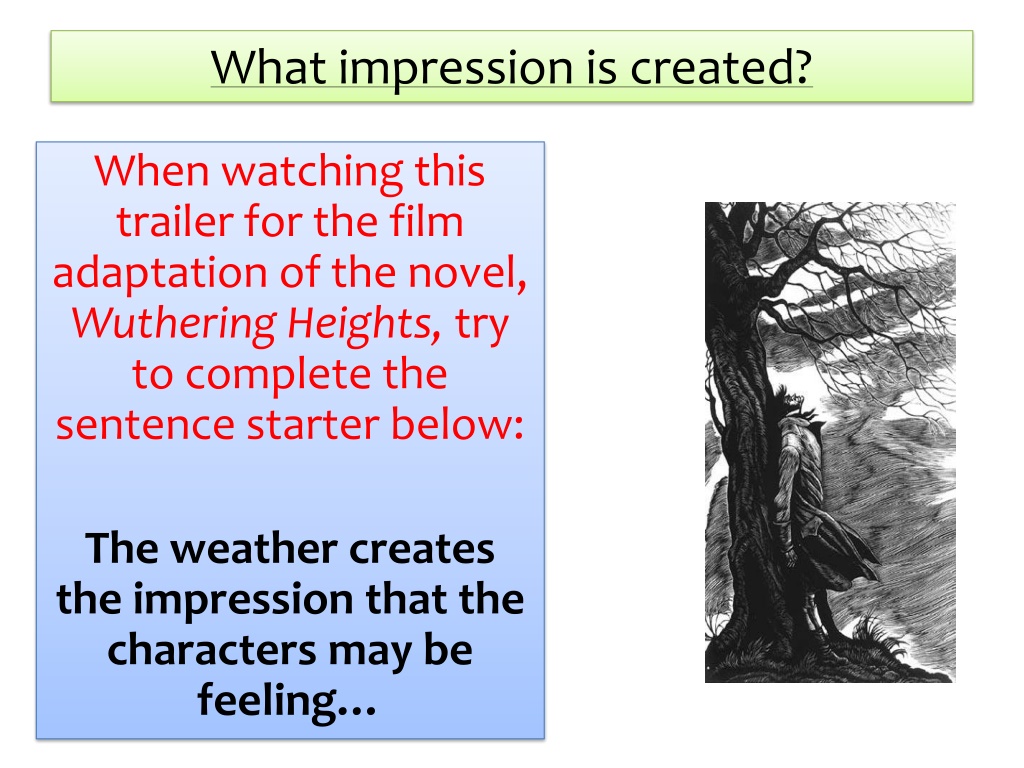 What impression is created?

When watching this trailer for the film adaptation of the novel, Wuthering Heights, try to complete the sentence starter below:

The weather creates the impression that the characters may be feeling…